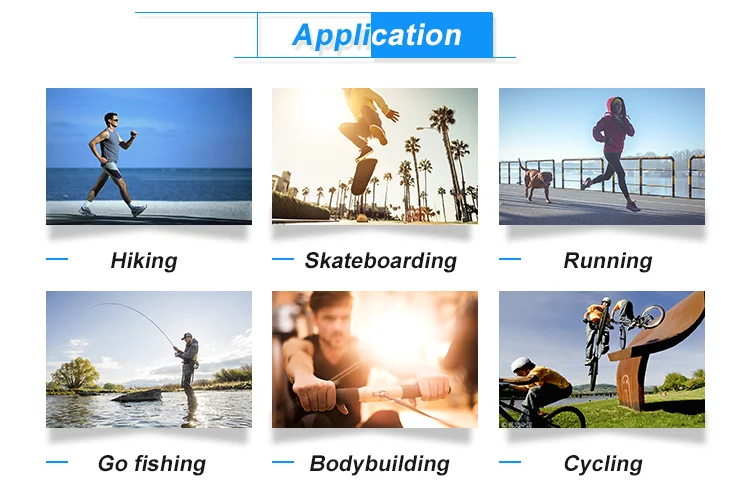 Application

Hiking

Skateboarding

Running

Go fishing

Bodybuilding

Cycling